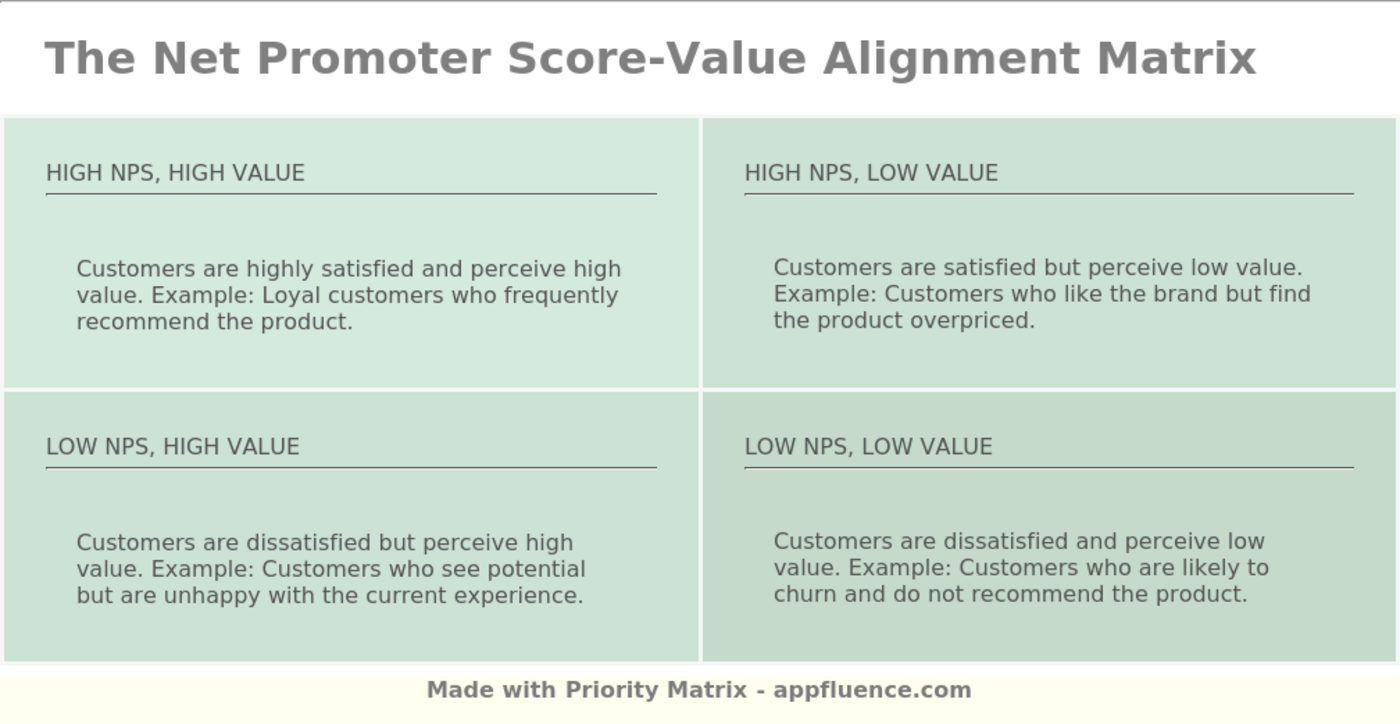 The Net Promoter Score-Value Alignment Matrix

HIGH NPS, HIGH VALUE

Customers are highly satisfied and perceive high value. Example: Loyal customers who frequently recommend the product.

HIGH NPS, LOW VALUE

Customers are satisfied but perceive low value. Example: Customers who like the brand but find the product overpriced.

LOW NPS, HIGH VALUE

Customers are dissatisfied but perceive high value. Example: Customers who see potential but are unhappy with the current experience.

LOW NPS, LOW VALUE

Customers are dissatisfied and perceive low value. Example: Customers who are likely to churn and do not recommend the product.

Made with Priority Matrix - appfluence.com